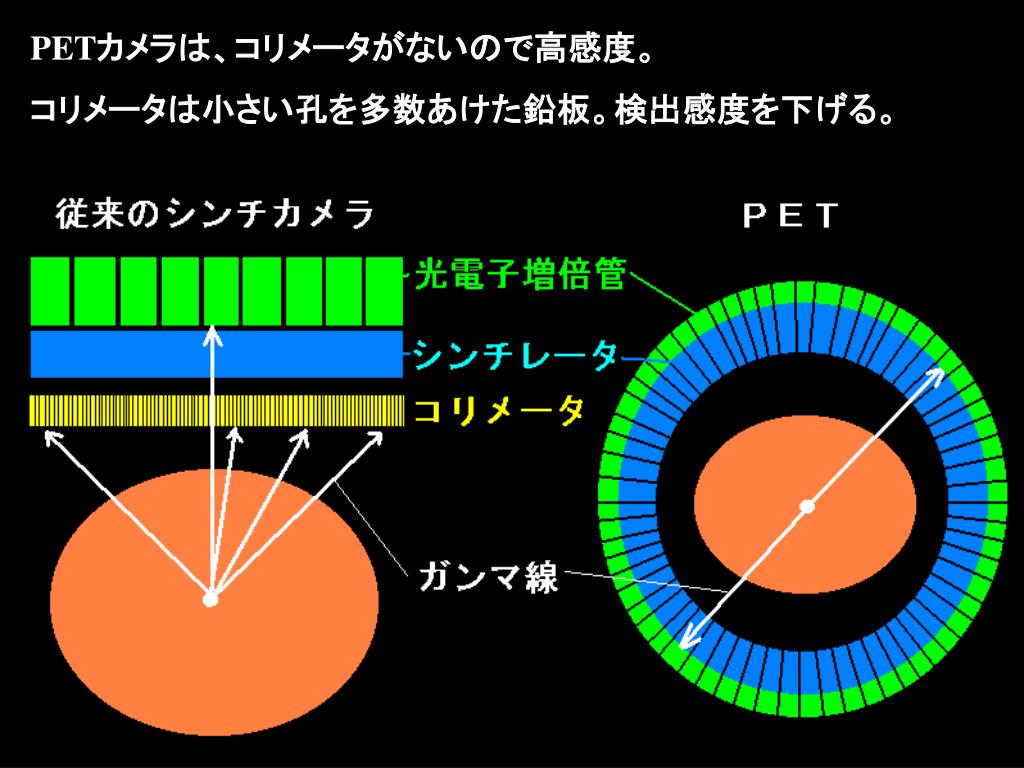 PETカメラは、コリメータがないので高感度。

コリメータは小さい孔を多数あけた鉛板。検出感度を下げる。

従来のシンチカメラ

PET

光電子増倍管

シンチレータ

コリメータ

ガンマ線